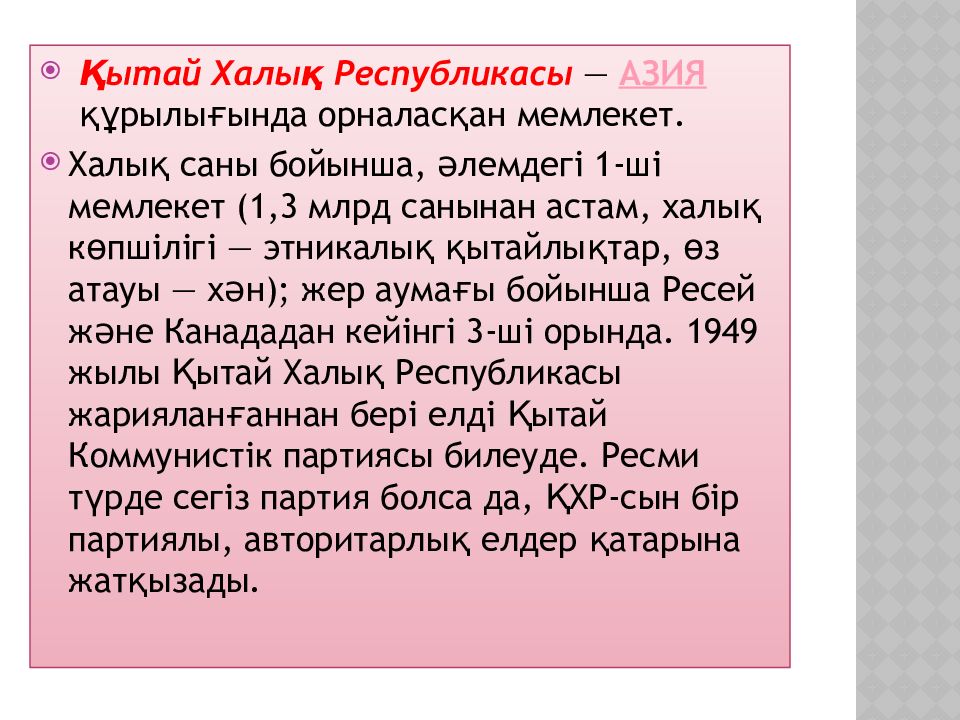 Қытай Халық Республикасы — АЗИЯ құрылығында орналасқан мемлекет.

Халық саны бойынша, әлемдегі 1-ші мемлекет (1,3 млрд санынан астам, халық көпшілігі — этникалық қытайлықтар, өз атауы — хән); жер аумағы бойынша Ресей және Канададан кейінгі 3-ші орында. 1949 жылы Қытай Халық Республикасы жарияланғаннан бері елді Қытай Коммунистік партиясы билеуде. Ресми түрде сегіз партия болса да, ҚХР-сын бір партиялы, авторитарлық елдер қатарына жатқызады.